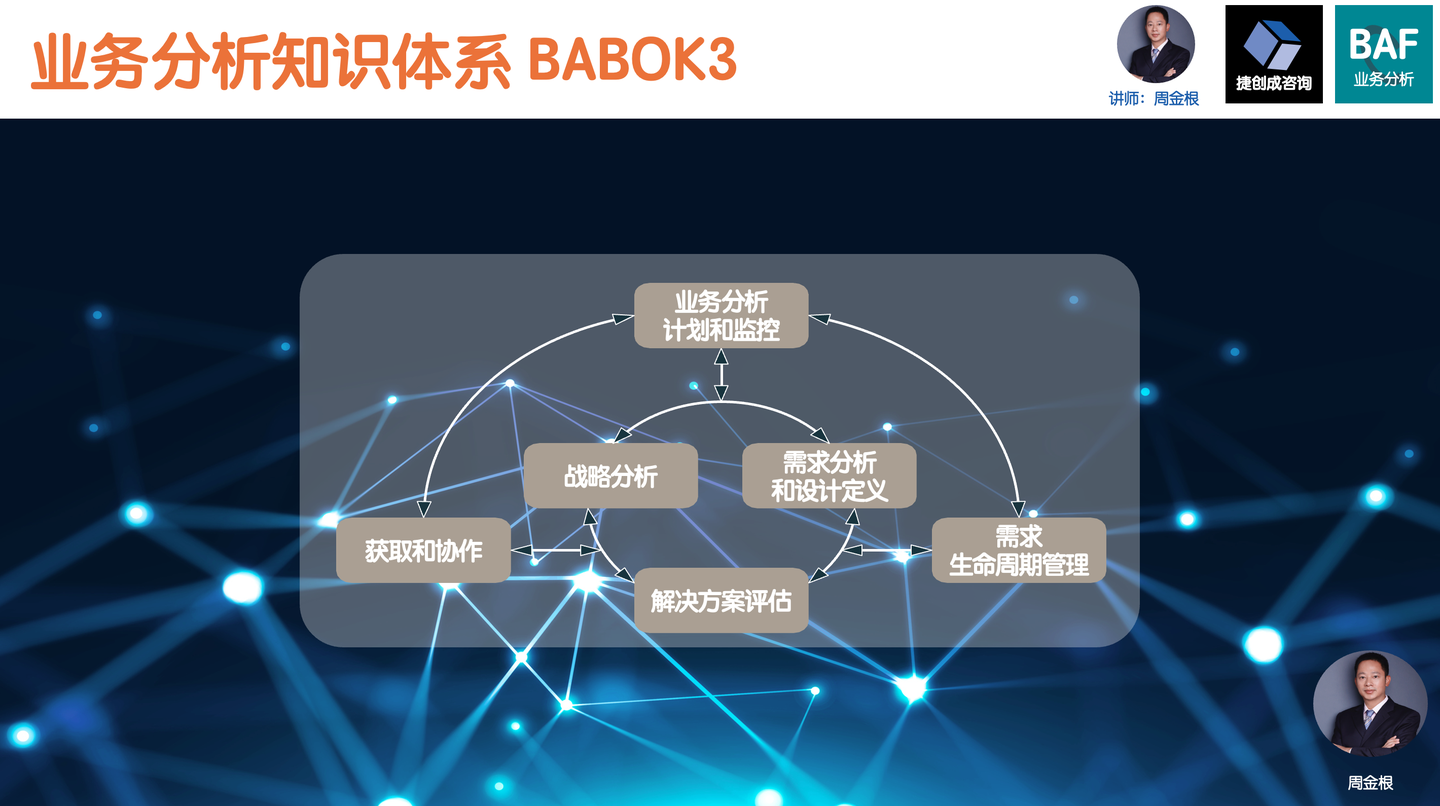 业务分析知识体系 BABOK3

讲师：周金根

捷创成咨询

BAF
业务分析

业务分析
计划和监控

战略分析

需求分析
和设计定义

获取和协作

需求
生命周期管理

解决方案评估

周金根